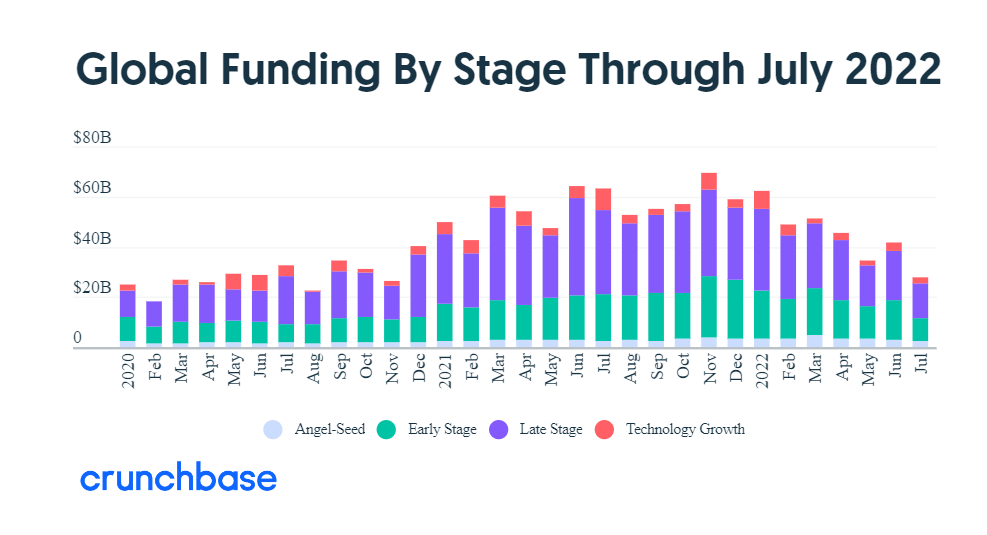 Global Funding By Stage Through July 2022

$80B
$60B
$40B
$20B
0

2020 Feb Mar Apr May Jun Jul Aug Sep Oct Nov Dec 2021 Feb Mar Apr May Jun Jul Aug Sep Oct Nov Dec 2022 Feb Mar Apr May Jun Jul

Angel-Seed Early Stage Late Stage Technology Growth

crunchbase